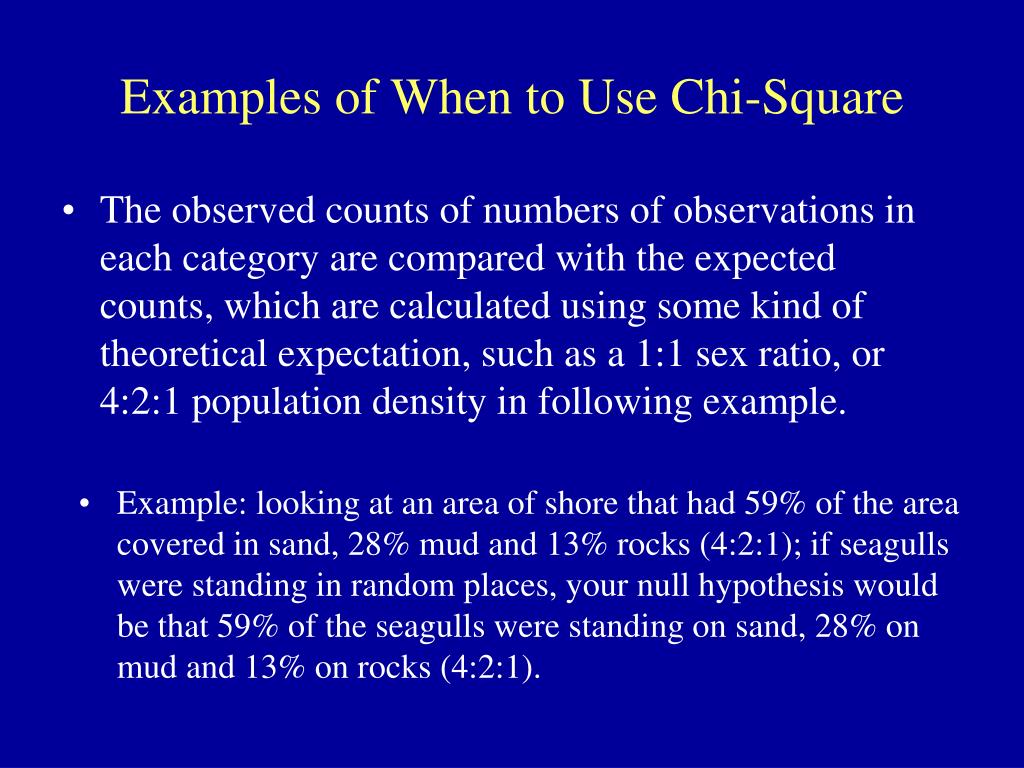 Examples of When to Use Chi-Square

• The observed counts of numbers of observations in each category are compared with the expected counts, which are calculated using some kind of theoretical expectation, such as a 1:1 sex ratio, or 4:2:1 population density in following example.

• Example: looking at an area of shore that had 59% of the area covered in sand, 28% mud and 13% rocks (4:2:1); if seagulls were standing in random places, your null hypothesis would be that 59% of the seagulls were standing on sand, 28% on mud and 13% on rocks (4:2:1).